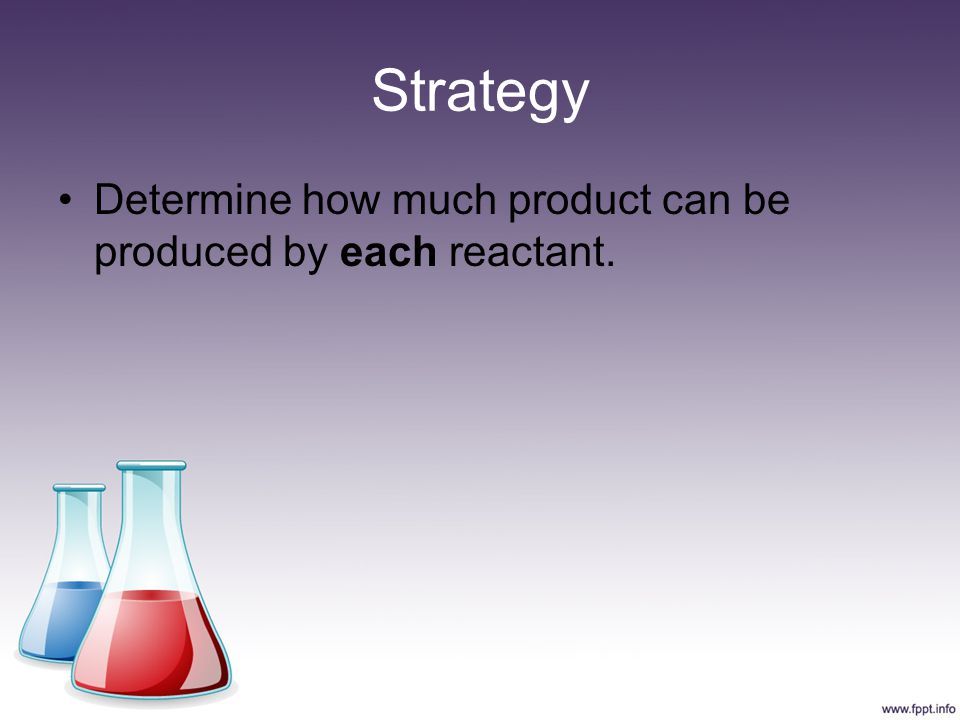 Strategy

• Determine how much product can be produced by each reactant.

www.fppt.info